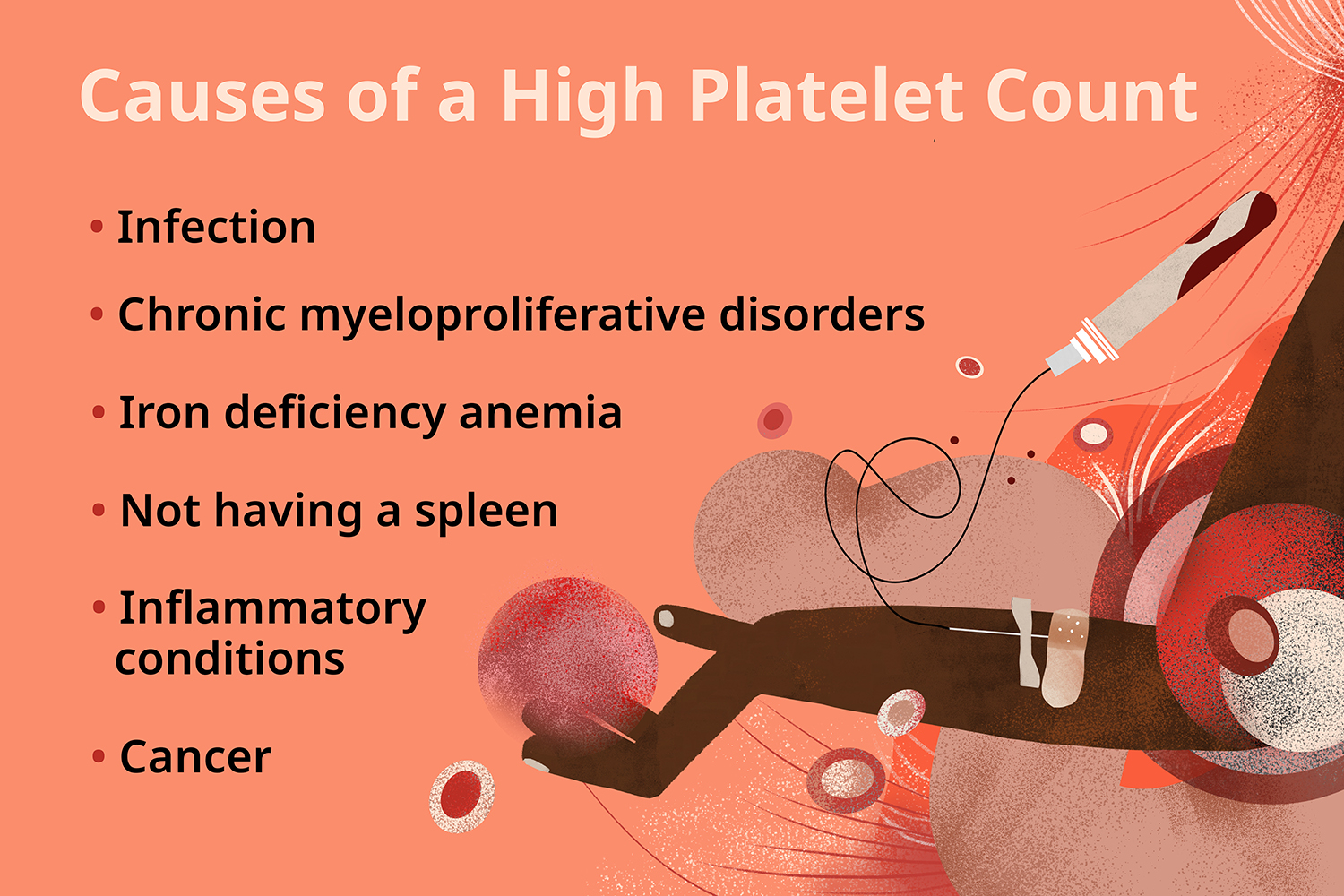 Causes of a High Platelet Count

• Infection

• Chronic myeloproliferative disorders

• Iron deficiency anemia

• Not having a spleen

• Inflammatory conditions

• Cancer